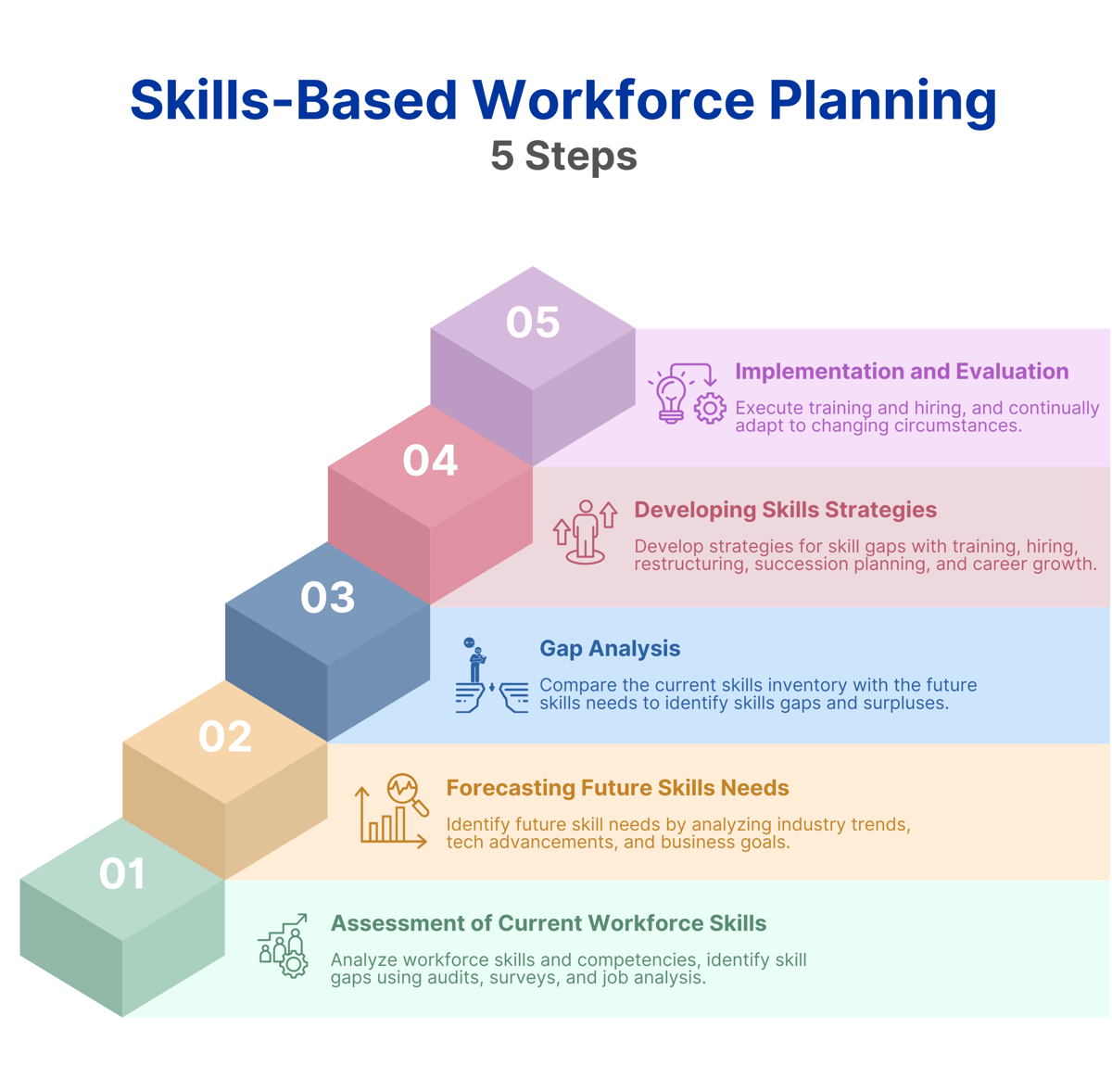 Skills-Based Workforce Planning
5 Steps

05
Implementation and Evaluation
Execute training and hiring, and continually adapt to changing circumstances.

04
Developing Skills Strategies
Develop strategies for skill gaps with training, hiring, restructuring, succession planning, and career growth.

03
Gap Analysis
Compare the current skills inventory with the future skills needs to identify skills gaps and surpluses.

02
Forecasting Future Skills Needs
Identify future skill needs by analyzing industry trends, tech advancements, and business goals.

01
Assessment of Current Workforce Skills
Analyze workforce skills and competencies, identify skill gaps using audits, surveys, and job analysis.